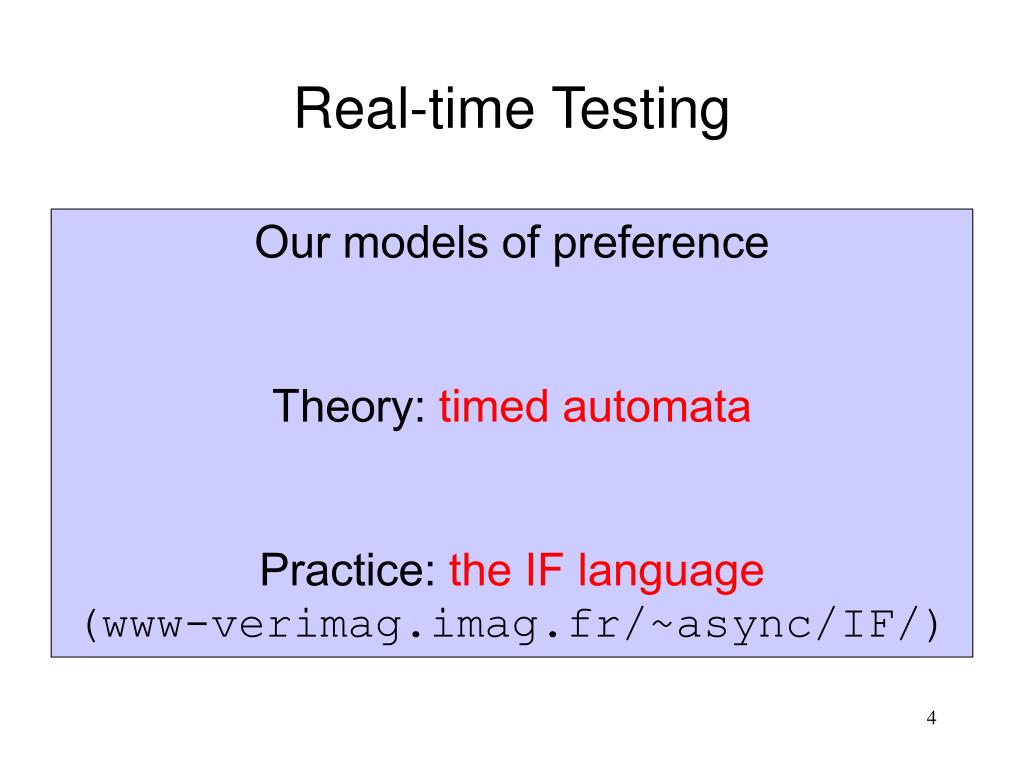 Real-time Testing

Our models of preference

Theory: timed automata

Practice: the IF language
(www-verimag.imag.fr/~async/IF/)

4